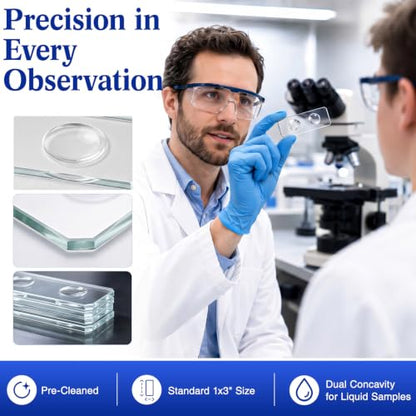 Precision in Every Observation

Pre-Cleaned

Standard 1x3" Size

Dual Concavity for Liquid Samples